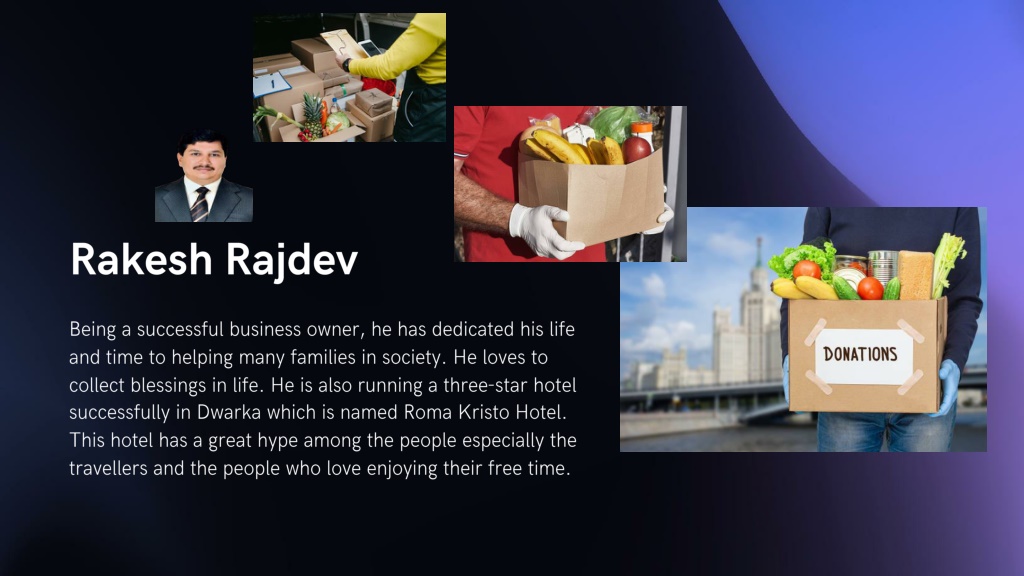 Rakesh Rajdev

Being a successful business owner, he has dedicated his life and time to helping many families in society. He loves to collect blessings in life. He is also running a three-star hotel successfully in Dwarka which is named Roma Kristo Hotel. This hotel has a great hype among the people especially the travellers and the people who love enjoying their free time.

DONATIONS